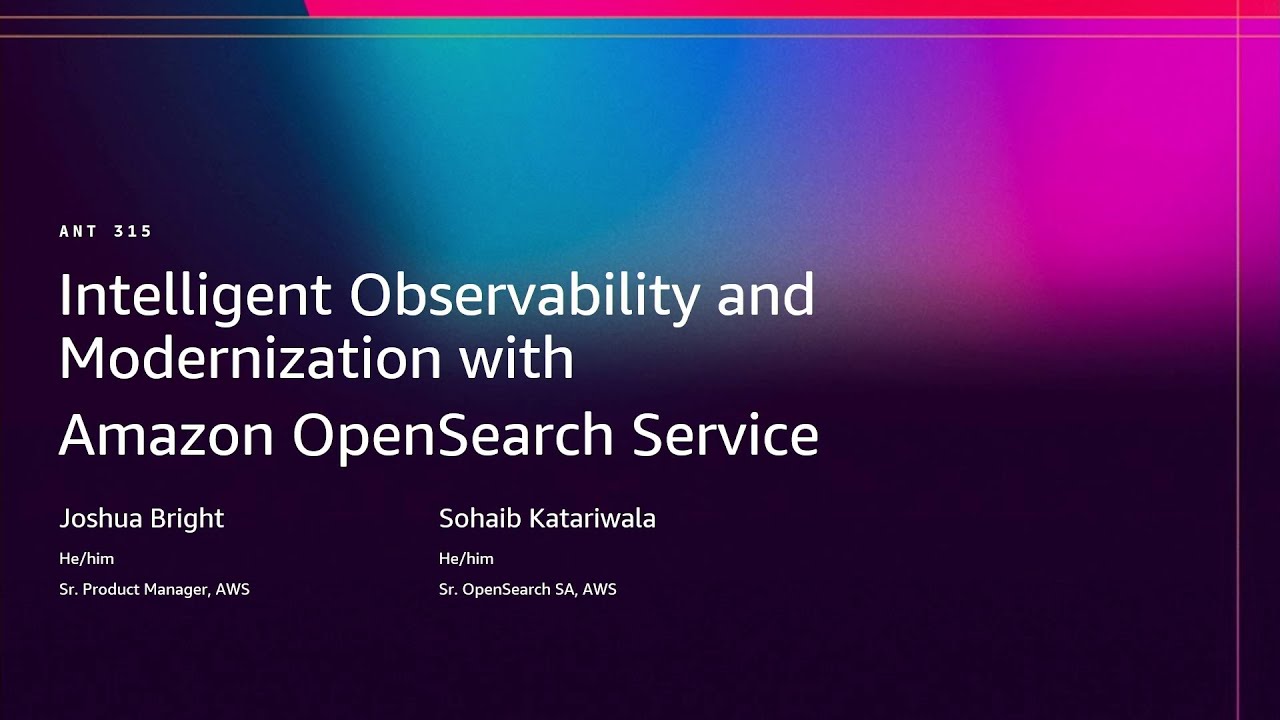 ANT 315

Intelligent Observability and Modernization with Amazon OpenSearch Service

Joshua Bright
He/him
Sr. Product Manager, AWS

Sohaib Katariwala
He/him
Sr. OpenSearch SA, AWS